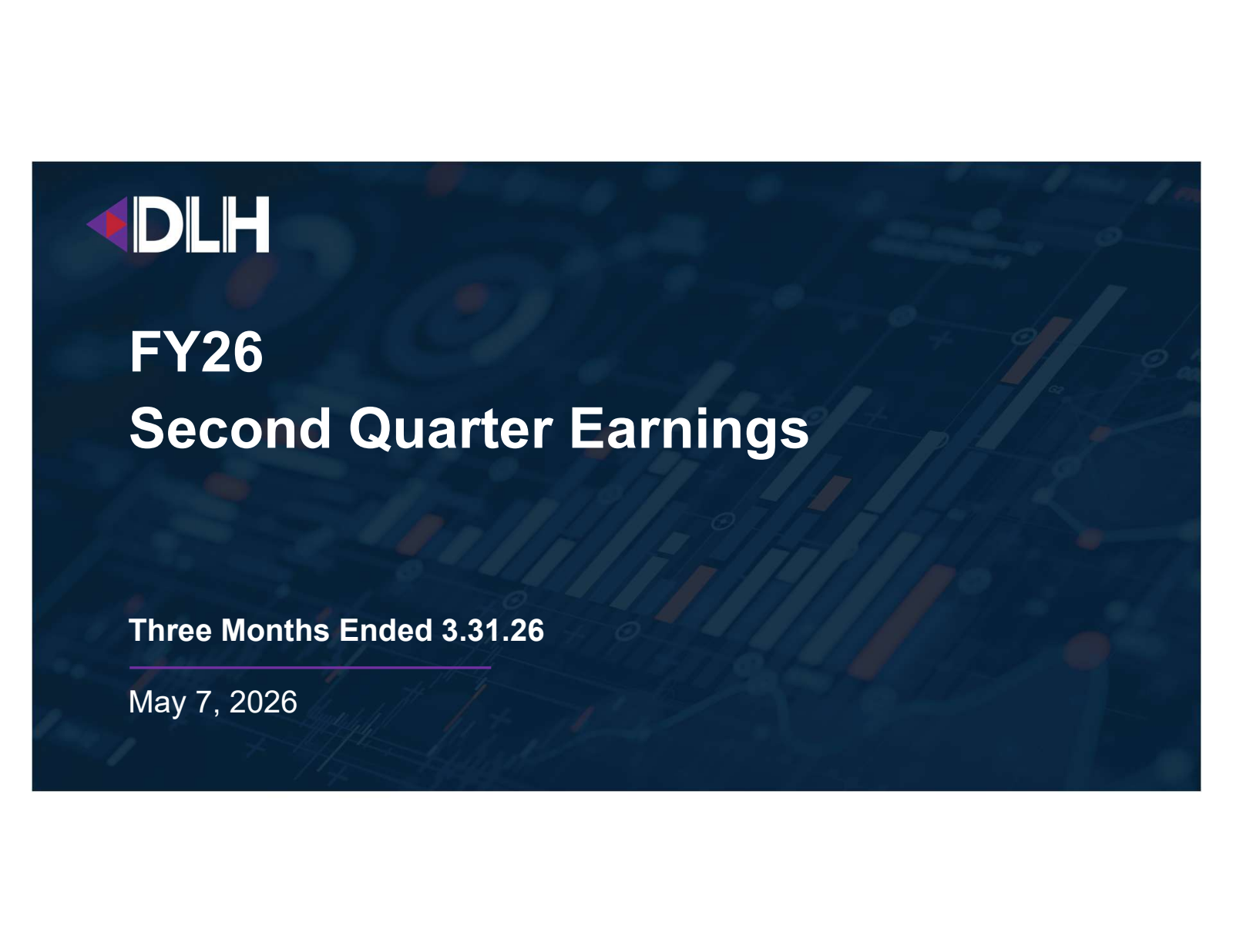 DLH

FY26
Second Quarter Earnings

Three Months Ended 3.31.26

May 7, 2026